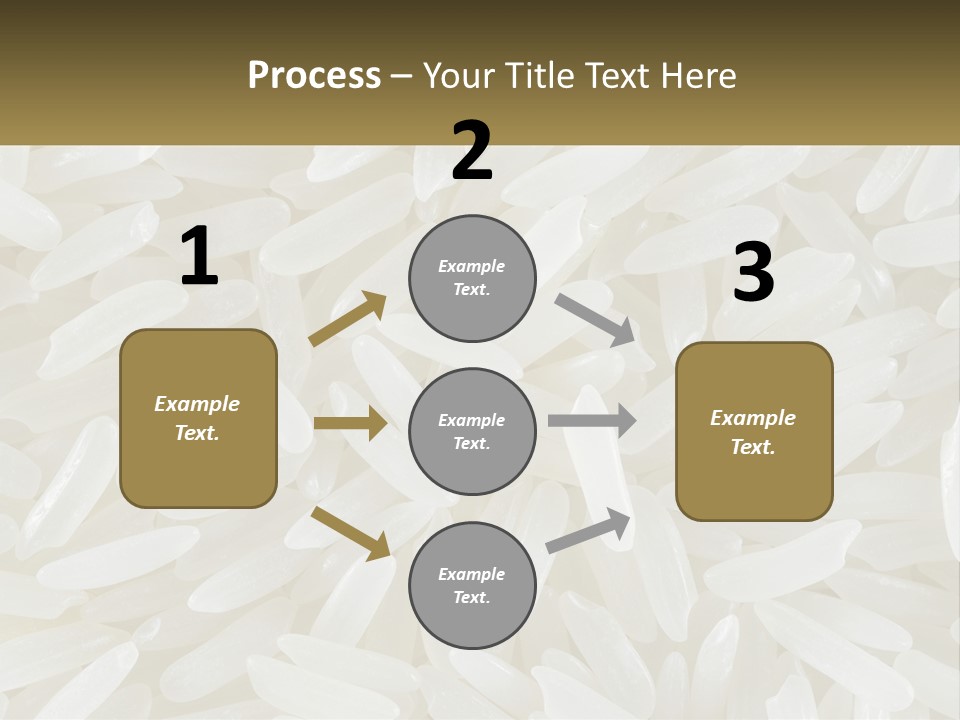 Process – Your Title Text Here

1

Example Text.

2

Example Text.

Example Text.

Example Text.

3

Example Text.